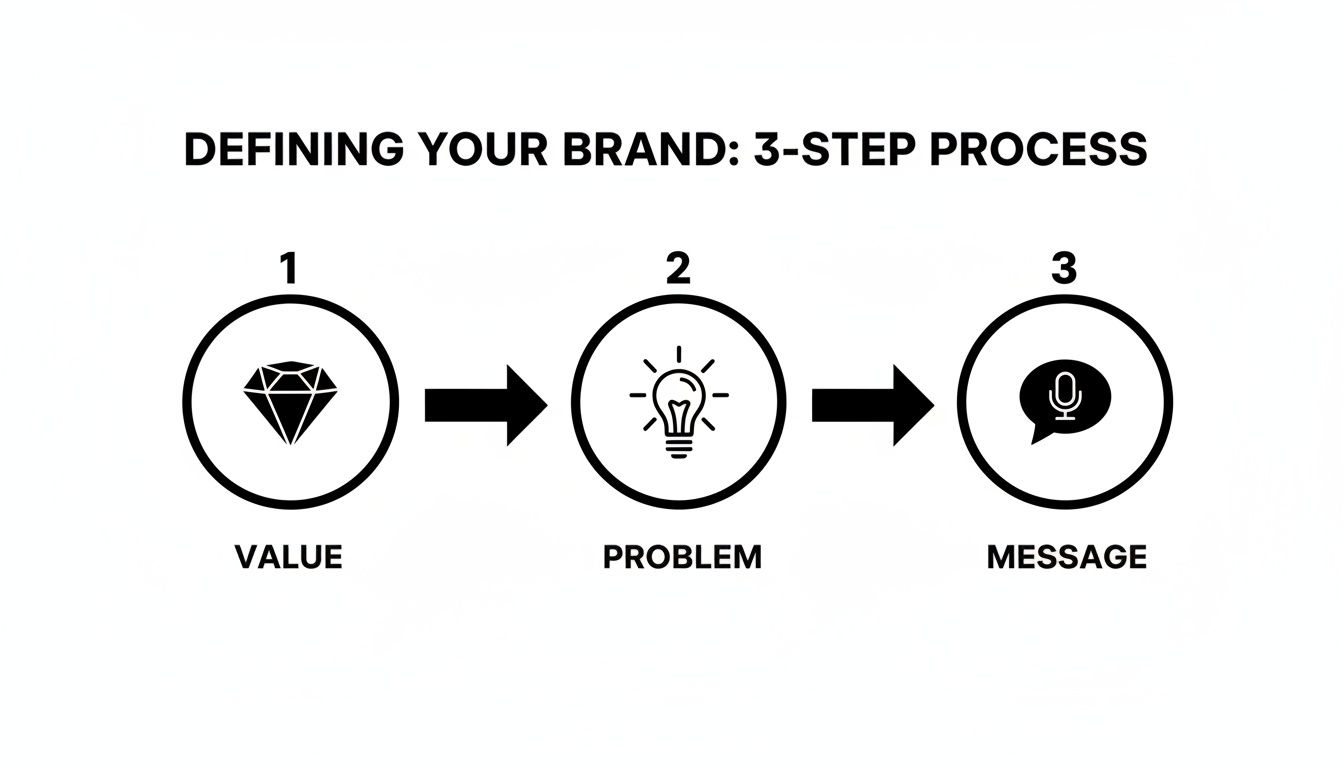 DEFINING YOUR BRAND: 3-STEP PROCESS

1

VALUE

2

PROBLEM

3

MESSAGE